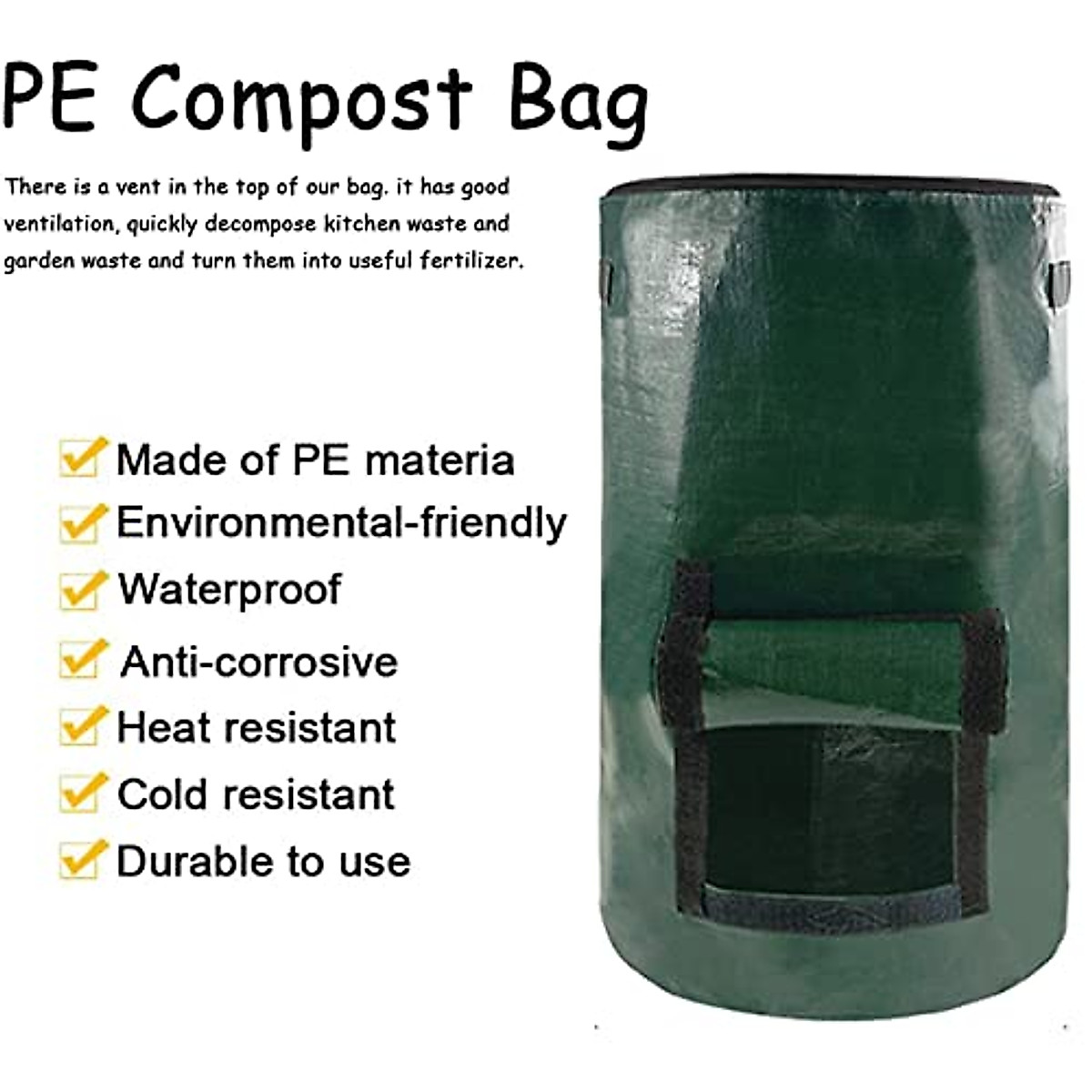 PE Compost Bag

There is a vent in the top of our bag. it has good ventilation, quickly decompose kitchen waste and garden waste and turn them into useful fertilizer.

Made of PE materia
Environmental-friendly
Waterproof
Anti-corrosive
Heat resistant
Cold resistant
Durable to use